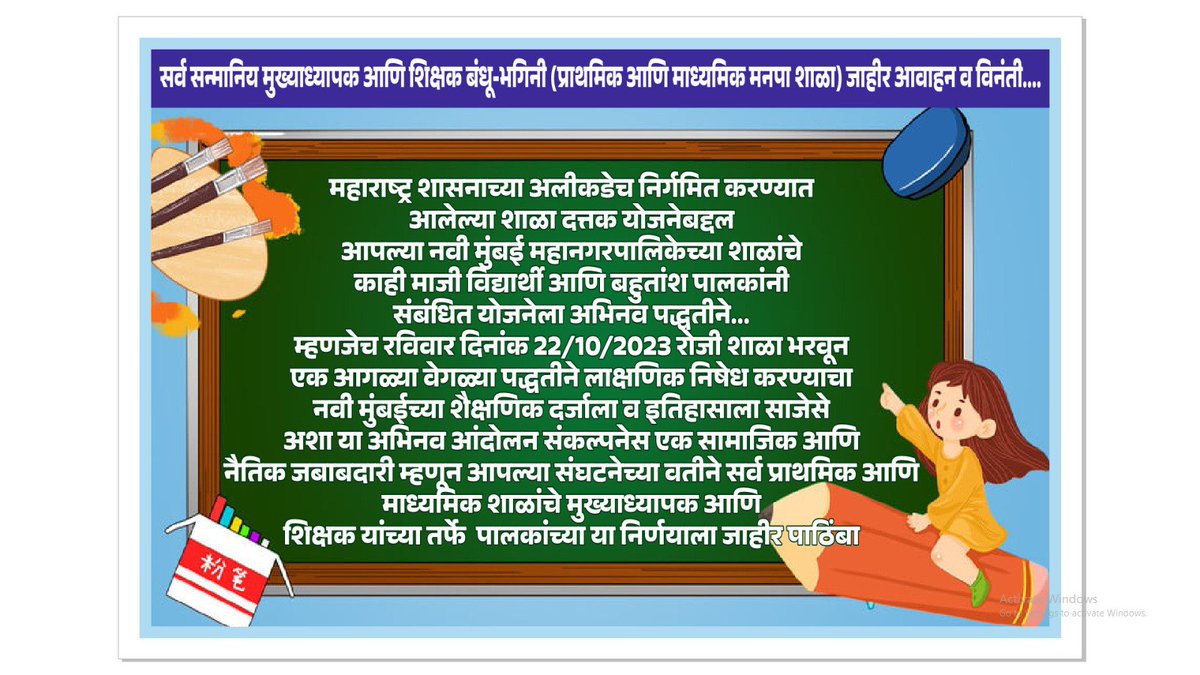 सर्व सन्मानिय मुख्याध्यापक आणि शिक्षक बंधू-भगिनी (प्राथमिक आणि माध्यमिक मनपा शाळा) जाहीर आवाहन व विनंती....

महाराष्ट्र शासनाच्या अलीकडेच निर्गमित करण्यात आलेल्या शाळा दत्तक योजनेबद्दल आपल्या नवी मुंबई महानगरपालिकेच्या शाळांचे काही माजी विद्यार्थी आणि बहुतांश पालकांनी संबंधित योजनेला अभिनव पद्धतीने... म्हणजेच रविवार दिनांक 22/10/2023 रोजी शाळा भरवून एक आगळ्या वेगळ्या पद्धतीने लाक्षणिक निषेध करण्याचा नवी मुंबईच्या शैक्षणिक दर्जाला व इतिहासाला साजेसे अशा या अभिनव आंदोलन संकल्पनेस एक सामाजिक आणि नैतिक जबाबदारी म्हणून आपल्या संघटनेच्या वतीने सर्व प्राथमिक आणि माध्यमिक शाळांचे मुख्याध्यापक आणि शिक्षक यांच्या तर्फे पालकांच्या या निर्णयाला जाहीर पाठिंबा

粉笔

Activate Windows
Go to Settings to activate Windows.